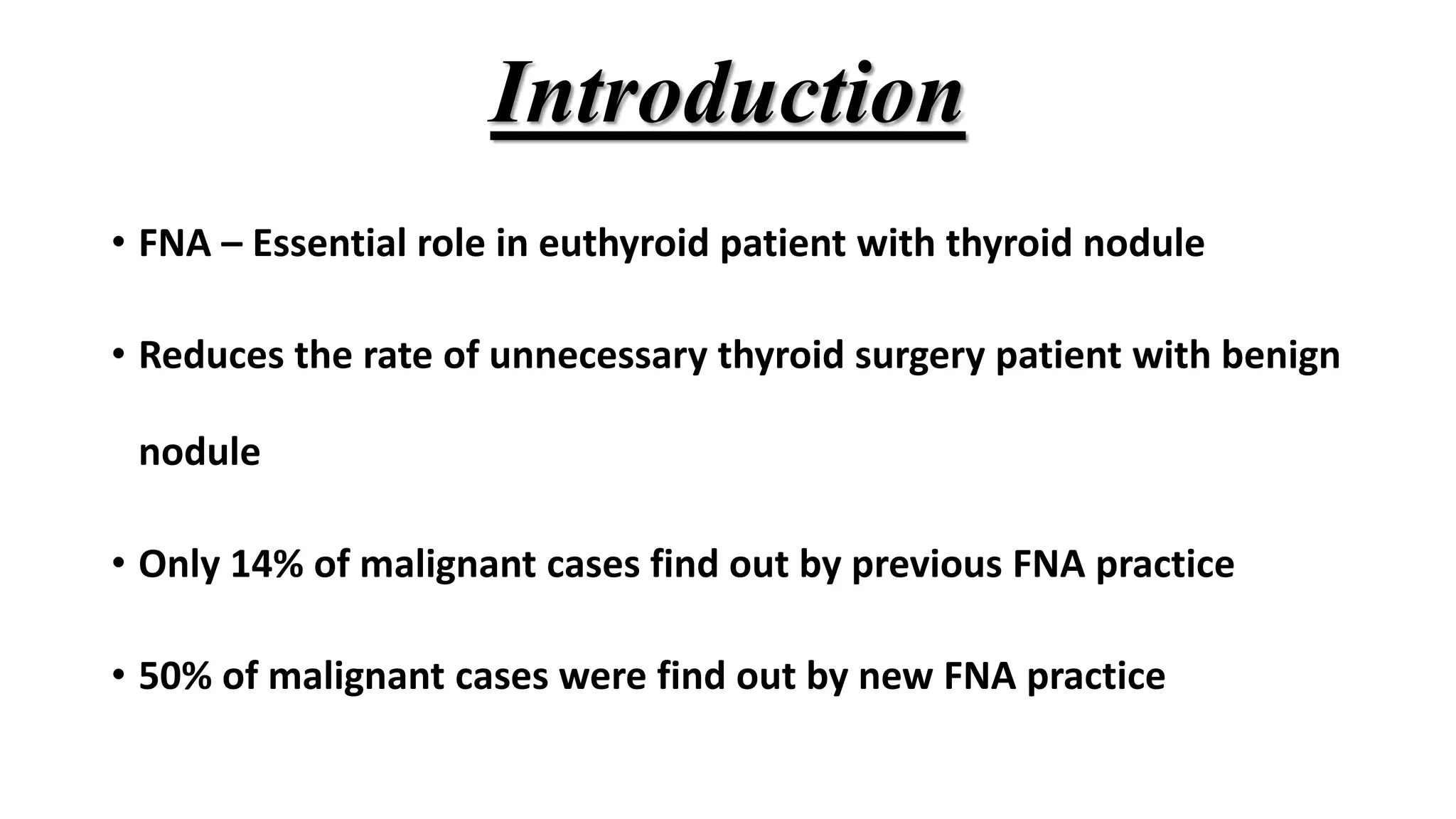 Introduction

• FNA – Essential role in euthyroid patient with thyroid nodule

• Reduces the rate of unnecessary thyroid surgery patient with benign nodule

• Only 14% of malignant cases find out by previous FNA practice

• 50% of malignant cases were find out by new FNA practice